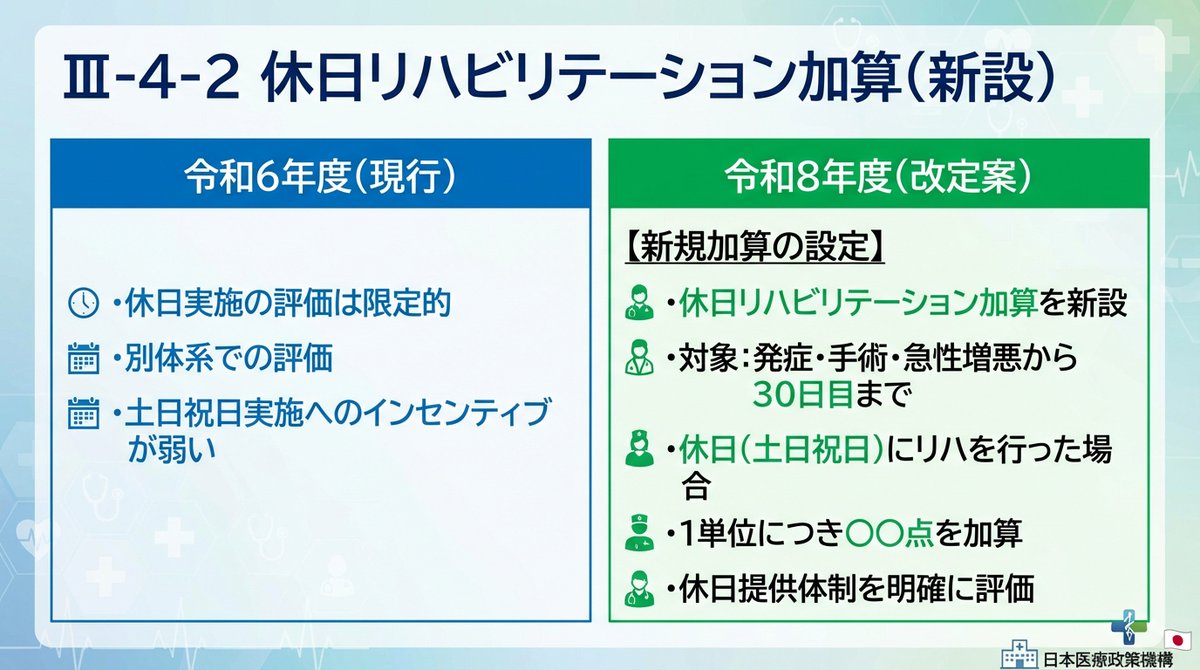 Ⅲ-4-2 休日リハビリテーション加算（新設）

令和6年度（現行）

・休日実施の評価は限定的

・別体系での評価

・土日祝日実施へのインセンティブが弱い

令和8年度（改定案）

【新規加算の設定】

・休日リハビリテーション加算を新設

・対象：発症・手術・急性増悪から30日目まで

・休日（土日祝日）にリハを行った場合

・1単位につき〇〇点を加算

・休日提供体制を明確に評価

日本医療政策機構